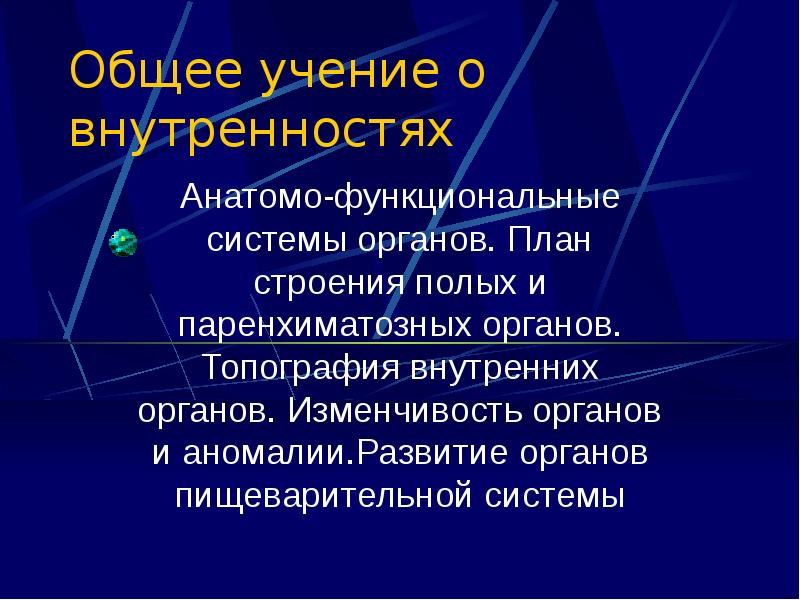 Общее учение о внутренностях

Анатомо-функциональные системы органов. План строения полых и паренхиматозных органов. Топография внутренних органов. Изменчивость органов и аномалии.Развитие органов пищеварительной системы